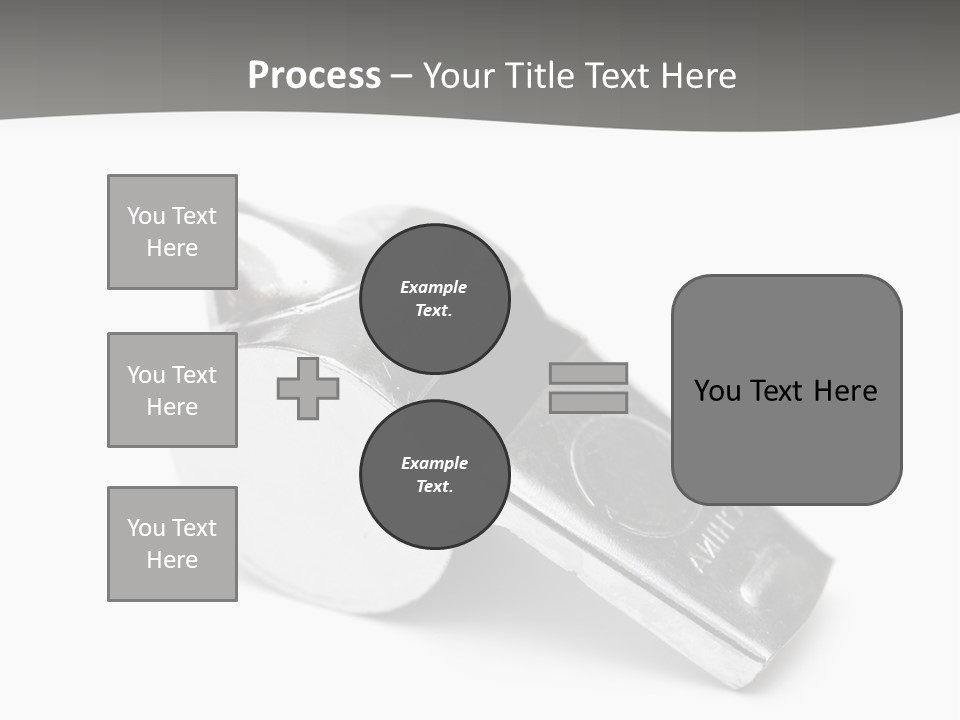 Process – Your Title Text Here

You Text Here

You Text Here

You Text Here

Example Text.

Example Text.

You Text Here